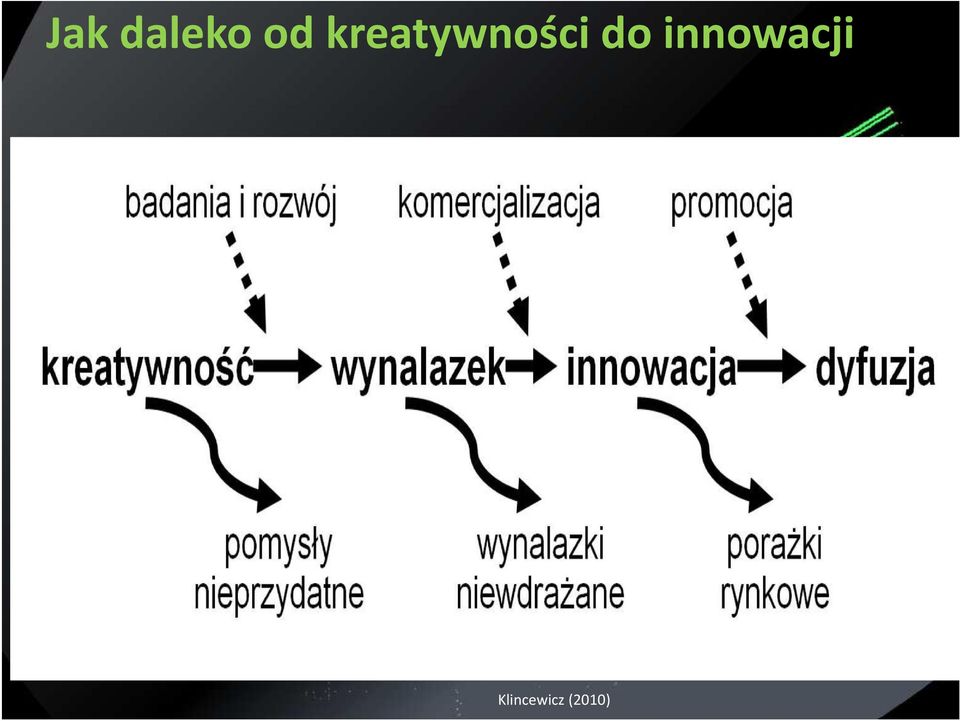 Jak daleko od kreatywności do innowacji

badania i rozwój

komercjalizacja

promocja

kreatywność wynalazek innowacja dyfuzja

pomysły nieprzydatne

wynalazki niewdrażane

porażki rynkowe

Klincewicz (2010)